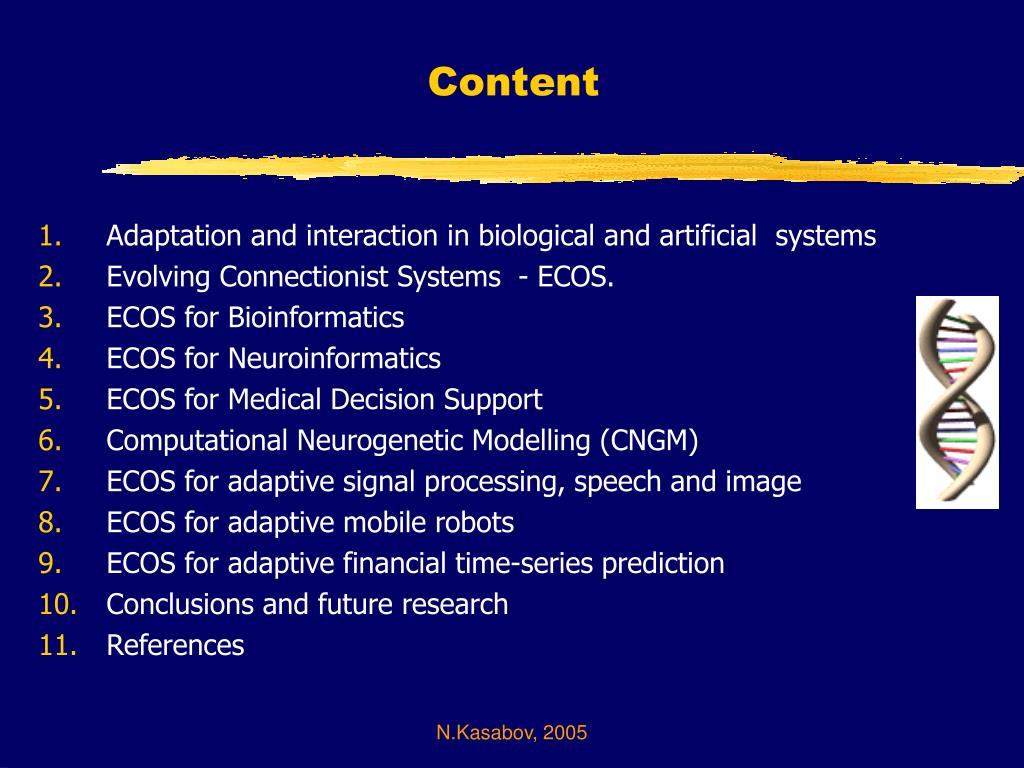 Content

1. Adaptation and interaction in biological and artificial systems
2. Evolving Connectionist Systems - ECOS.
3. ECOS for Bioinformatics
4. ECOS for Neuroinformatics
5. ECOS for Medical Decision Support
6. Computational Neurogenetic Modelling (CNGM)
7. ECOS for adaptive signal processing, speech and image
8. ECOS for adaptive mobile robots
9. ECOS for adaptive financial time-series prediction
10. Conclusions and future research
11. References

N.Kasabov, 2005